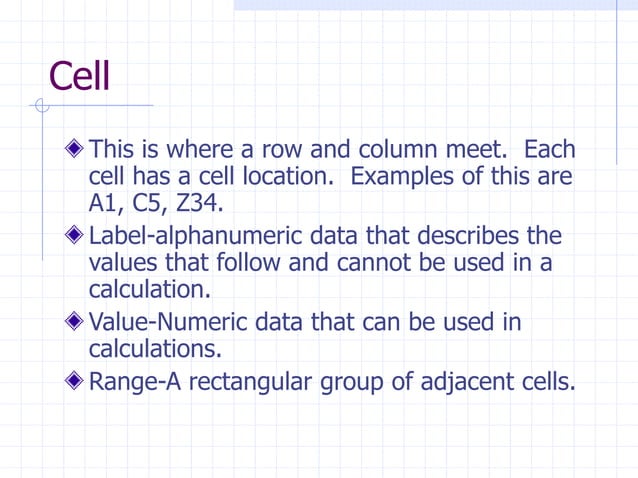 Cell

This is where a row and column meet. Each cell has a cell location. Examples of this are A1, C5, Z34.

Label-alphanumeric data that describes the values that follow and cannot be used in a calculation.

Value-Numeric data that can be used in calculations.

Range-A rectangular group of adjacent cells.